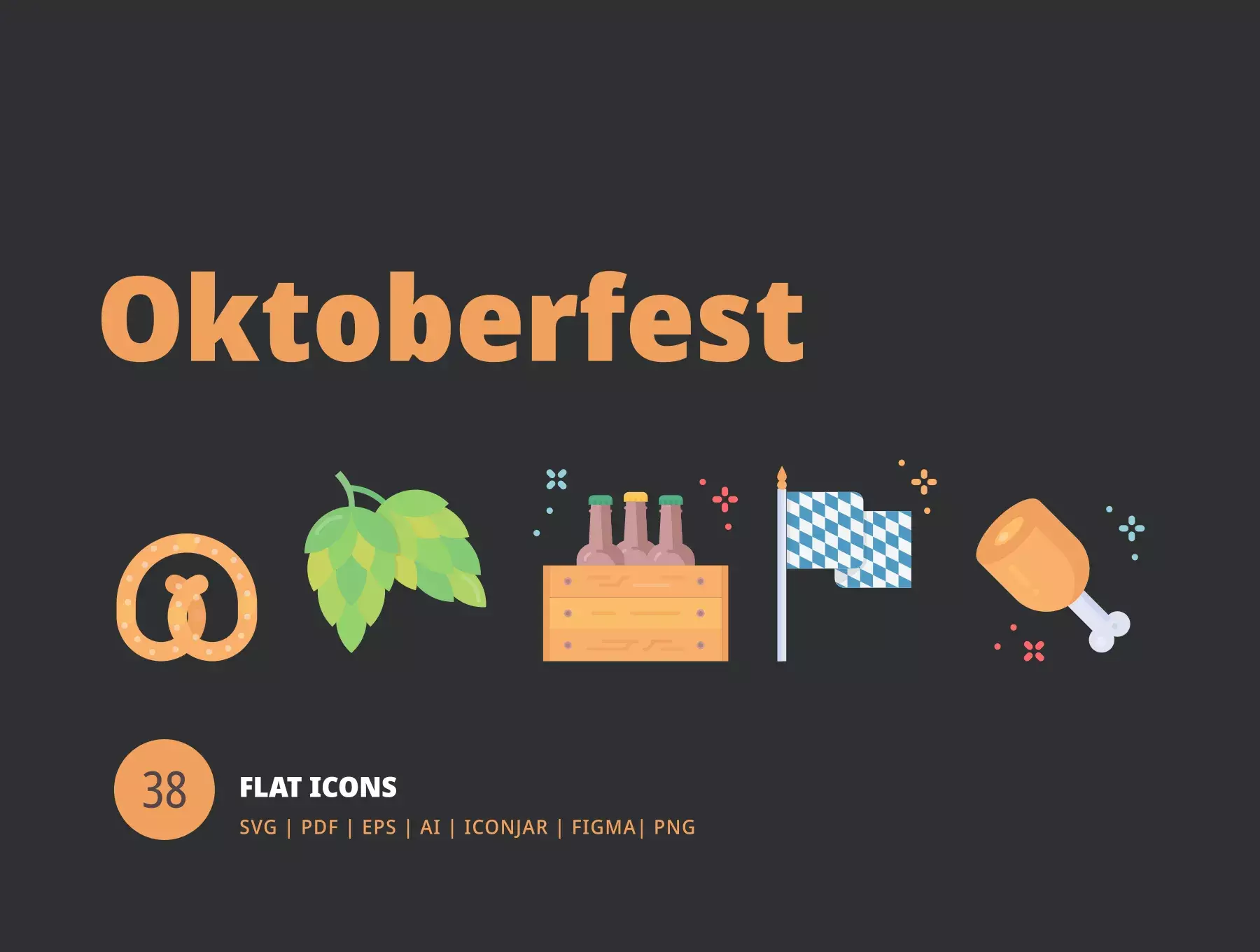 Oktoberfest

38

FLAT ICONS

SVG | PDF | EPS | AI | ICONJAR | FIGMA| PNG